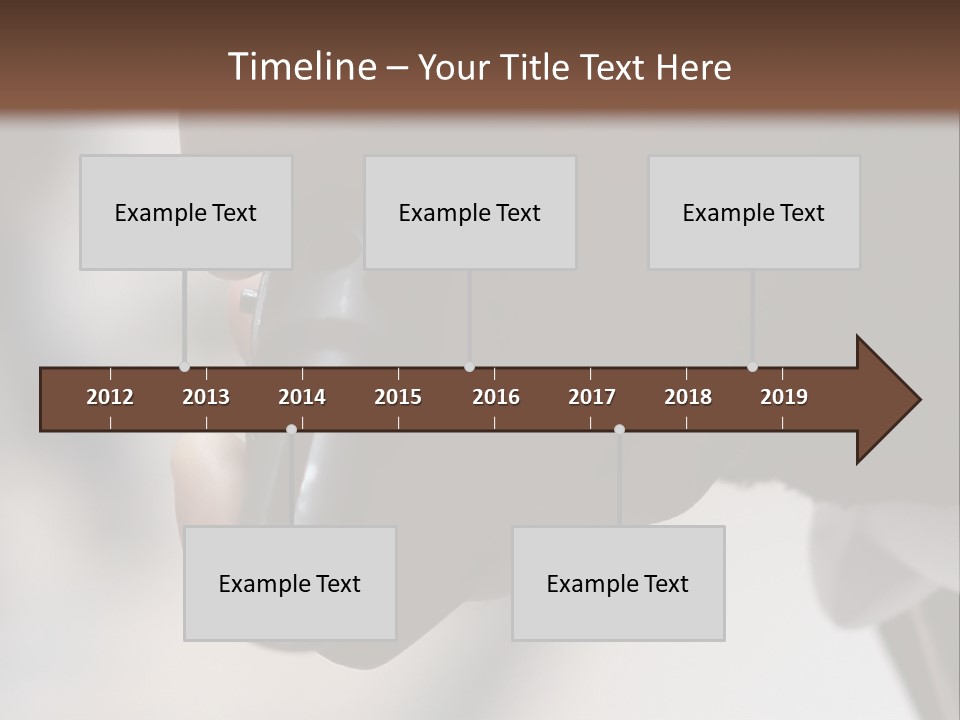 Timeline – Your Title Text Here

Example Text

Example Text

Example Text

2012 2013 2014 2015 2016 2017 2018 2019

Example Text

Example Text